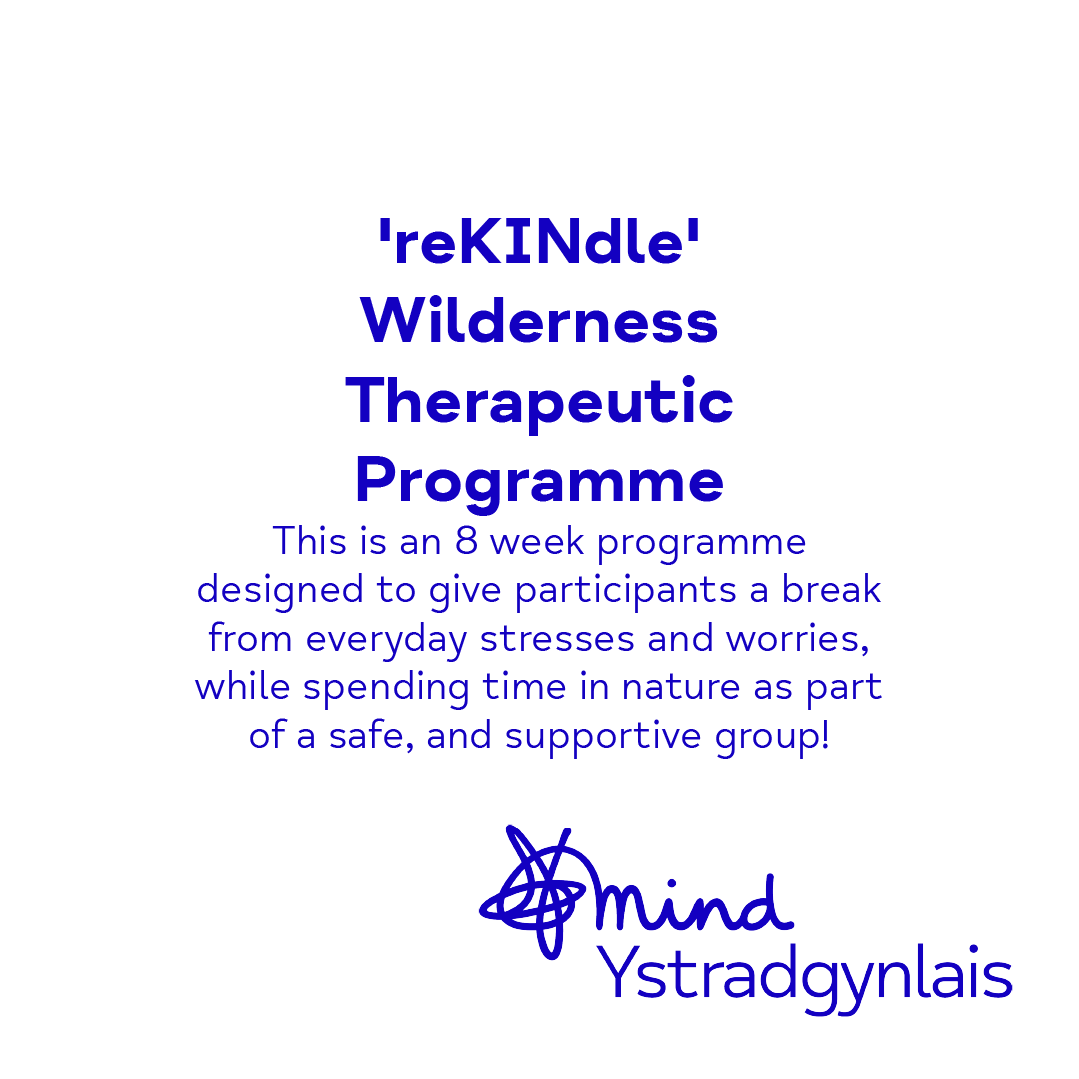 'reKINdle' Wilderness Therapeutic Programme

This is an 8 week programme designed to give participants a break from everyday stresses and worries, while spending time in nature as part of a safe, and supportive group!

mind
Ystradgynlais